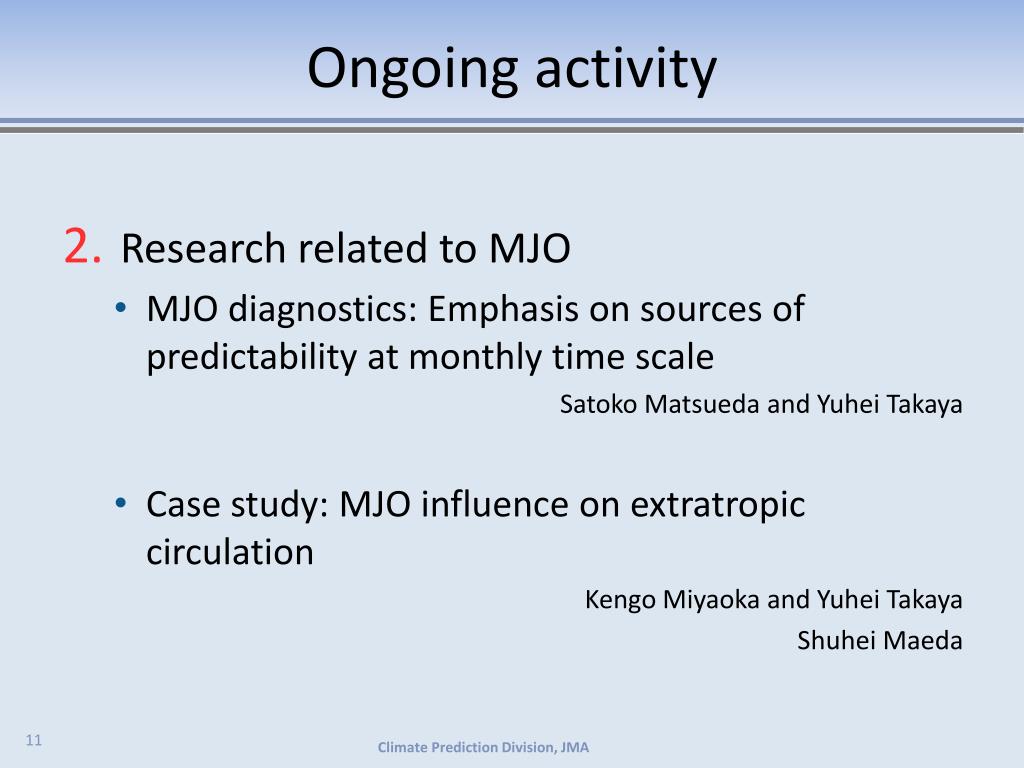 Ongoing activity

2. Research related to MJO

• MJO diagnostics: Emphasis on sources of predictability at monthly time scale

Satoko Matsueda and Yuhei Takaya

• Case study: MJO influence on extratropic circulation

Kengo Miyaoka and Yuhei Takaya
Shuhei Maeda

11

Climate Prediction Division, JMA